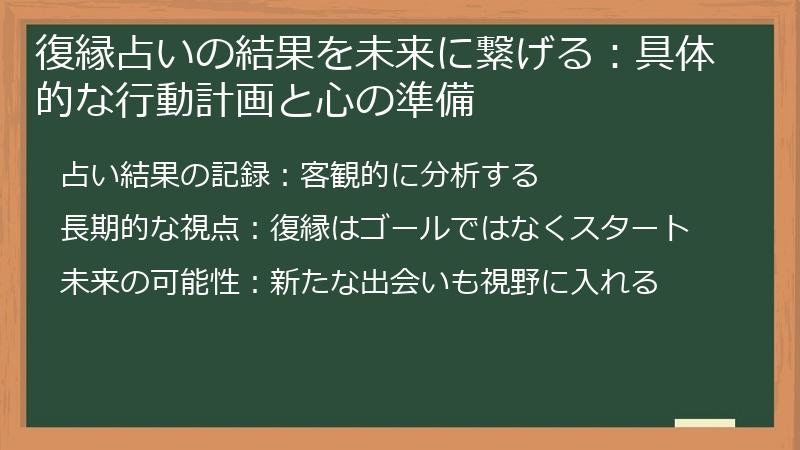 復縁占いの結果を未来に繋げる：具体的な行動計画と心の準備

占い結果の記録：客観的に分析する

長期的な視点：復縁はゴールではなくスタート

未来の可能性：新たな出会いも視野に入れる